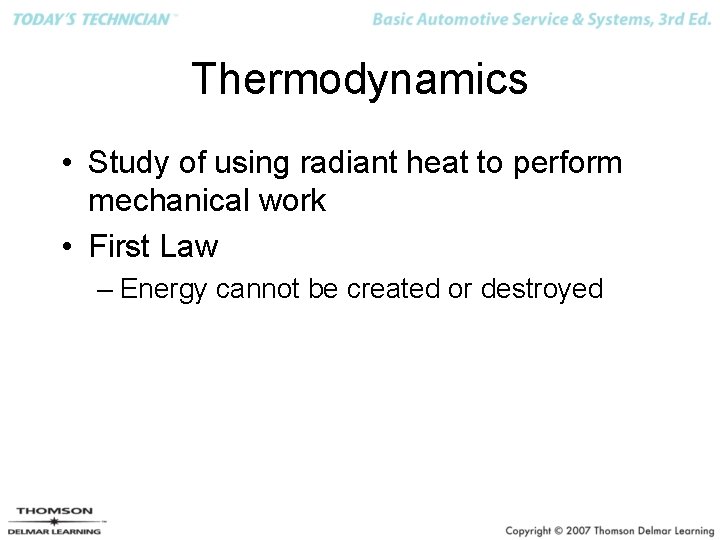 TODAY'S TECHNICIAN™

Basic Automotive Service & Systems, 3rd Ed.

Thermodynamics

• Study of using radiant heat to perform mechanical work

• First Law

– Energy cannot be created or destroyed

THOMSON
DELMAR LEARNING

Copyright © 2007 Thomson Delmar Learning